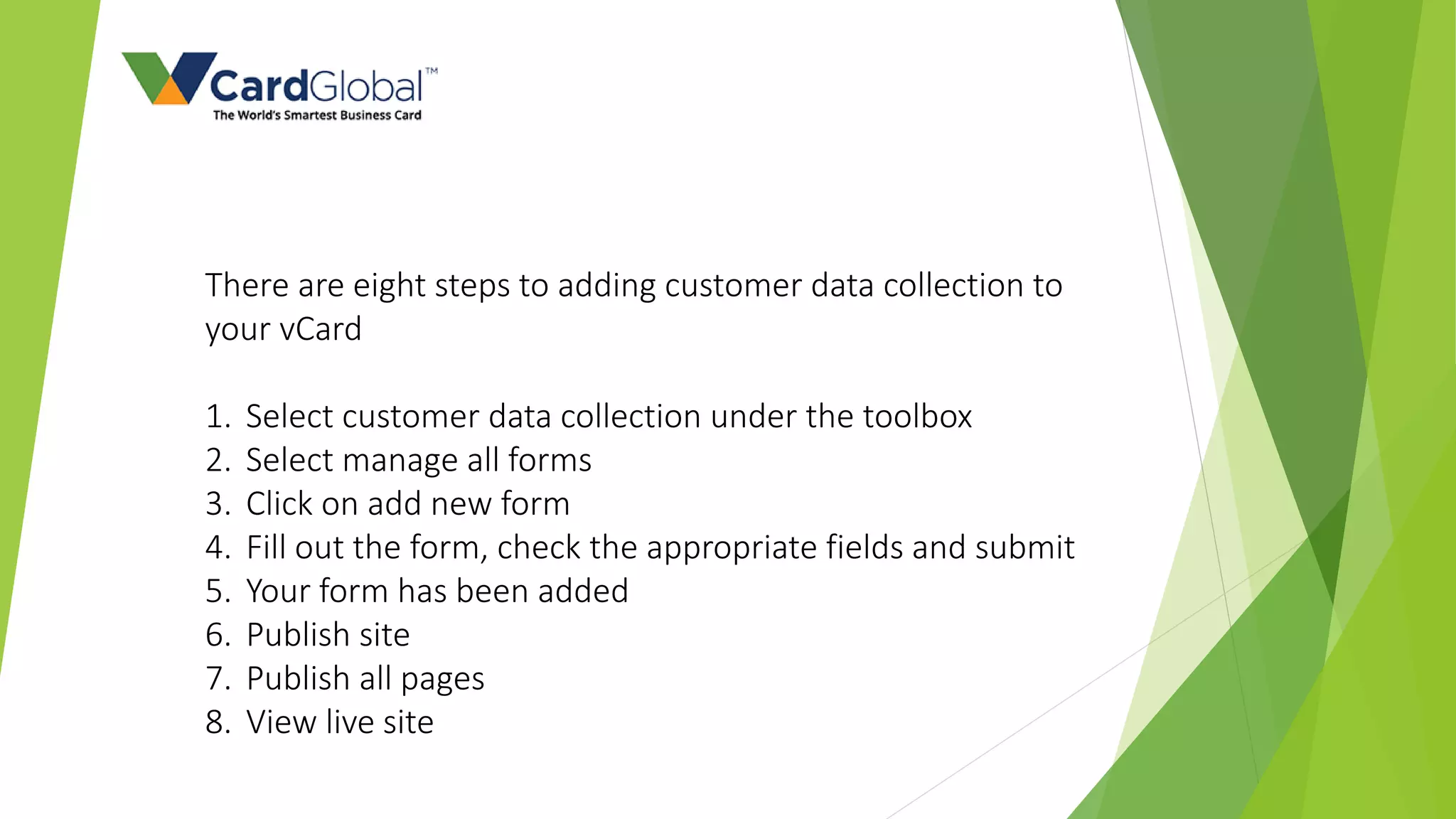 VCardGlobal™
The World's Smartest Business Card

There are eight steps to adding customer data collection to your vCard

1. Select customer data collection under the toolbox
2. Select manage all forms
3. Click on add new form
4. Fill out the form, check the appropriate fields and submit
5. Your form has been added
6. Publish site
7. Publish all pages
8. View live site